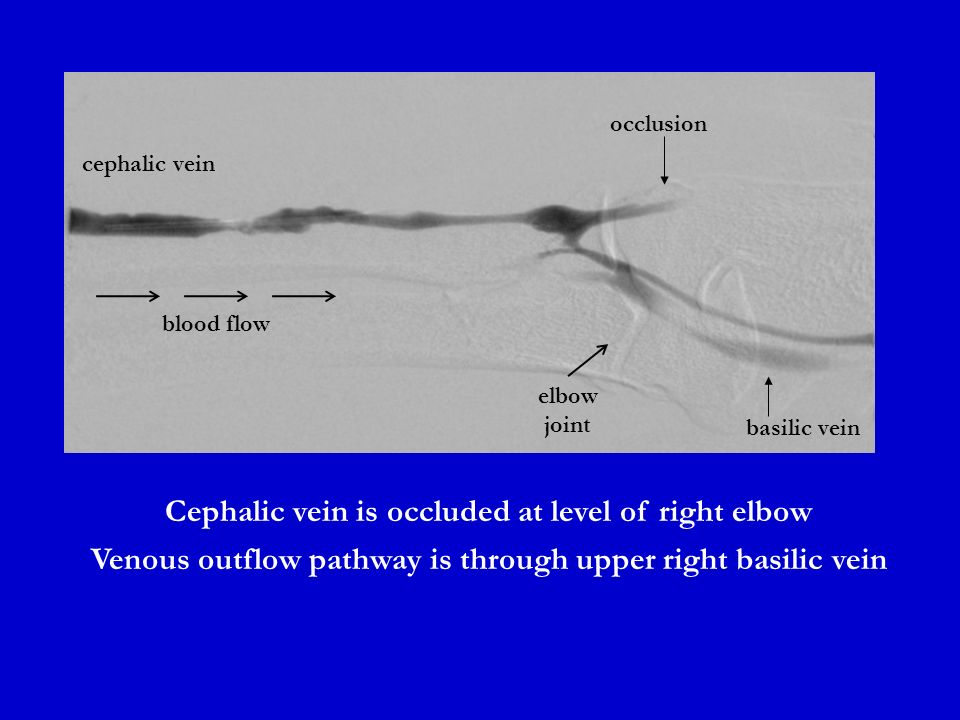 occlusion

cephalic vein

blood flow

elbow joint

basilic vein

Cephalic vein is occluded at level of right elbow

Venous outflow pathway is through upper right basilic vein